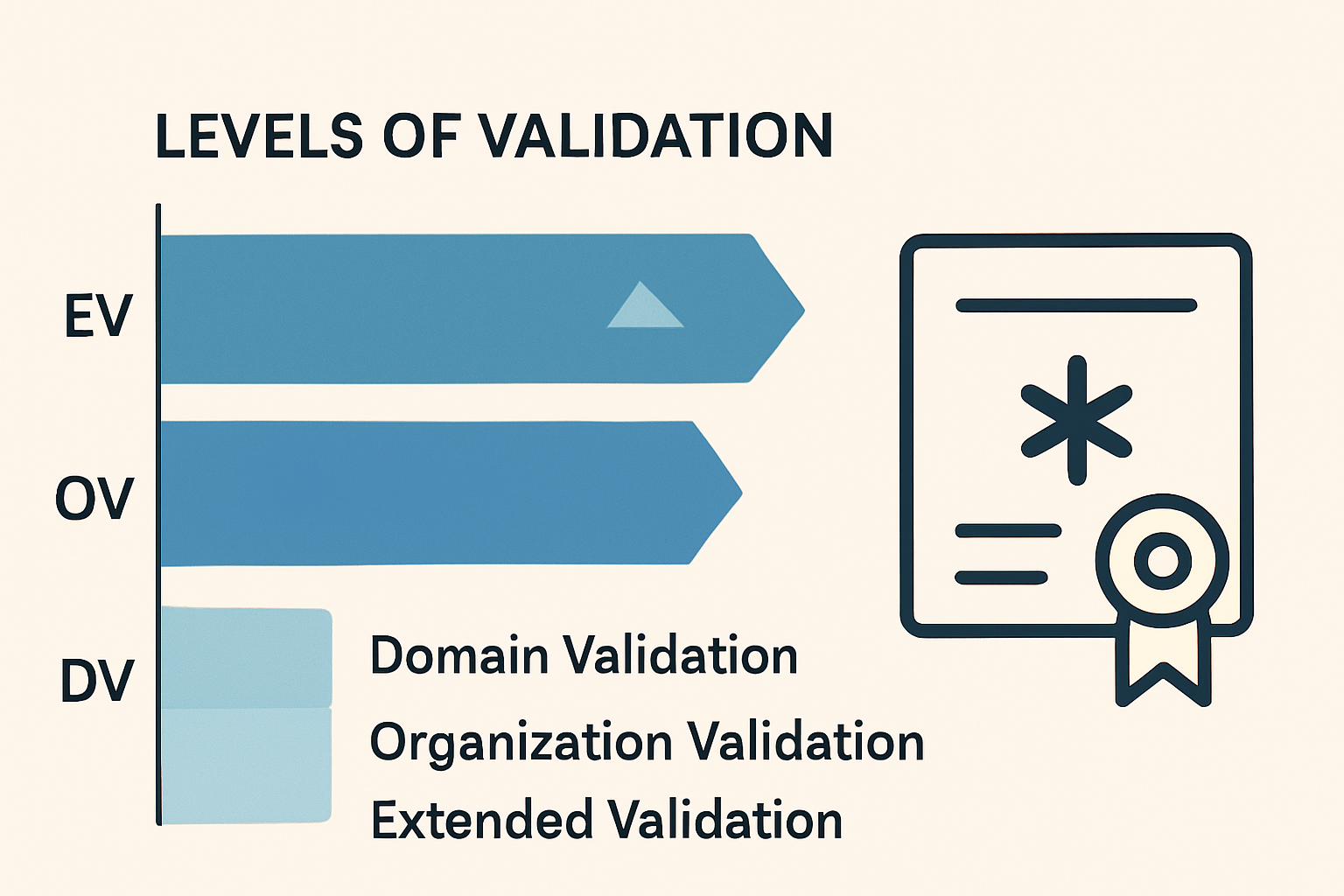 LEVELS OF VALIDATION

EV

OV

DV

Domain Validation

Organization Validation

Extended Validation